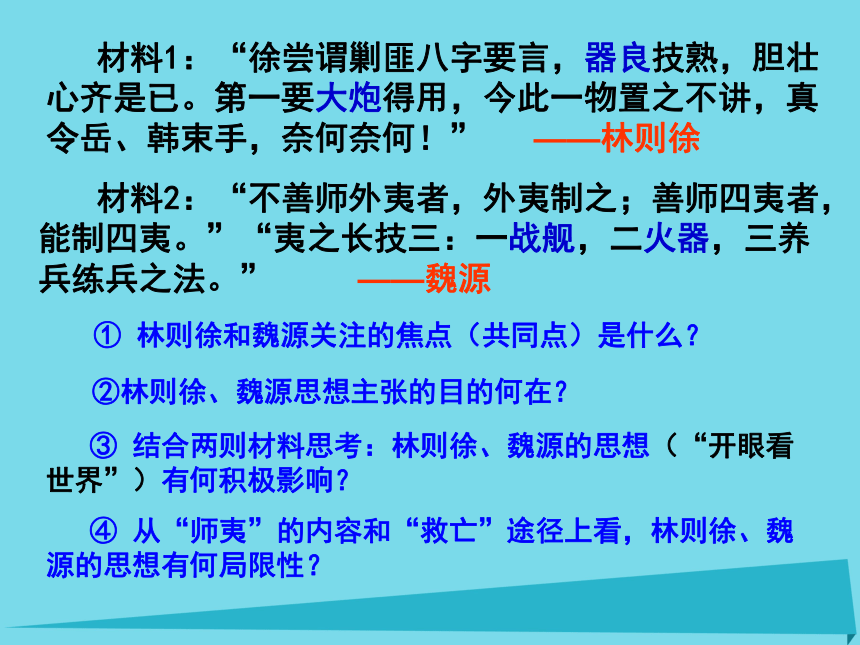 材料1：“徐尝谓剿匪八字要言，器良技熟，胆壮心齐是已。第一要大炮得用，今此一物置之不讲，真令岳、韩束手，奈何奈何！” ——林则徐

材料2：“不善师外夷者，外夷制之；善师四夷者，能制四夷。”“夷之长技三：一战舰，二火器，三养兵练兵之法。” ——魏源

① 林则徐和魏源关注的焦点（共同点）是什么？

②林则徐、魏源思想主张的目的何在？

③ 结合两则材料思考：林则徐、魏源的思想（“开眼看世界”）有何积极影响？

④ 从“师夷”的内容和“救亡”途径上看，林则徐、魏源的思想有何局限性？